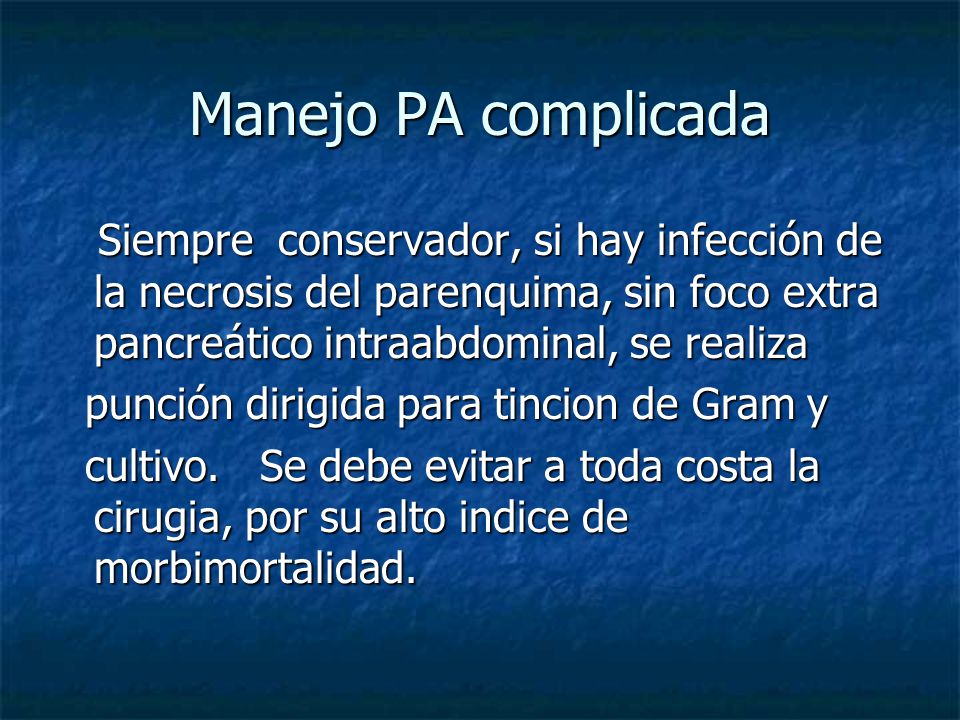 Manejo PA complicada

Siempre conservador, si hay infección de la necrosis del parenquima, sin foco extra pancreático intraabdominal, se realiza punción dirigida para tincion de Gram y cultivo. Se debe evitar a toda costa la cirugia, por su alto indice de morbimortalidad.